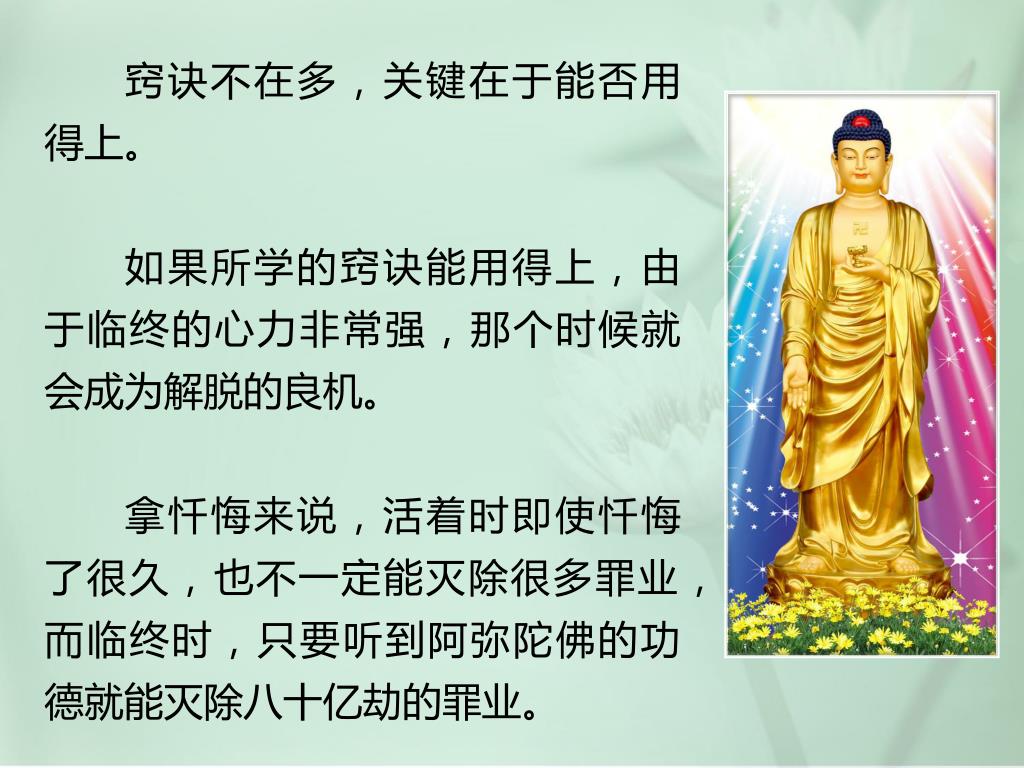 窍诀不在多，关键在于能否用得上。

如果所学的窍诀能用得上，由于临终的心力非常强，那个时候就会成为解脱的良机。

拿忏悔来说，活着时即使忏悔了很久，也不一定能灭除很多罪业，而临终时，只要听到阿弥陀佛的功德就能灭除八十亿劫的罪业。

卍